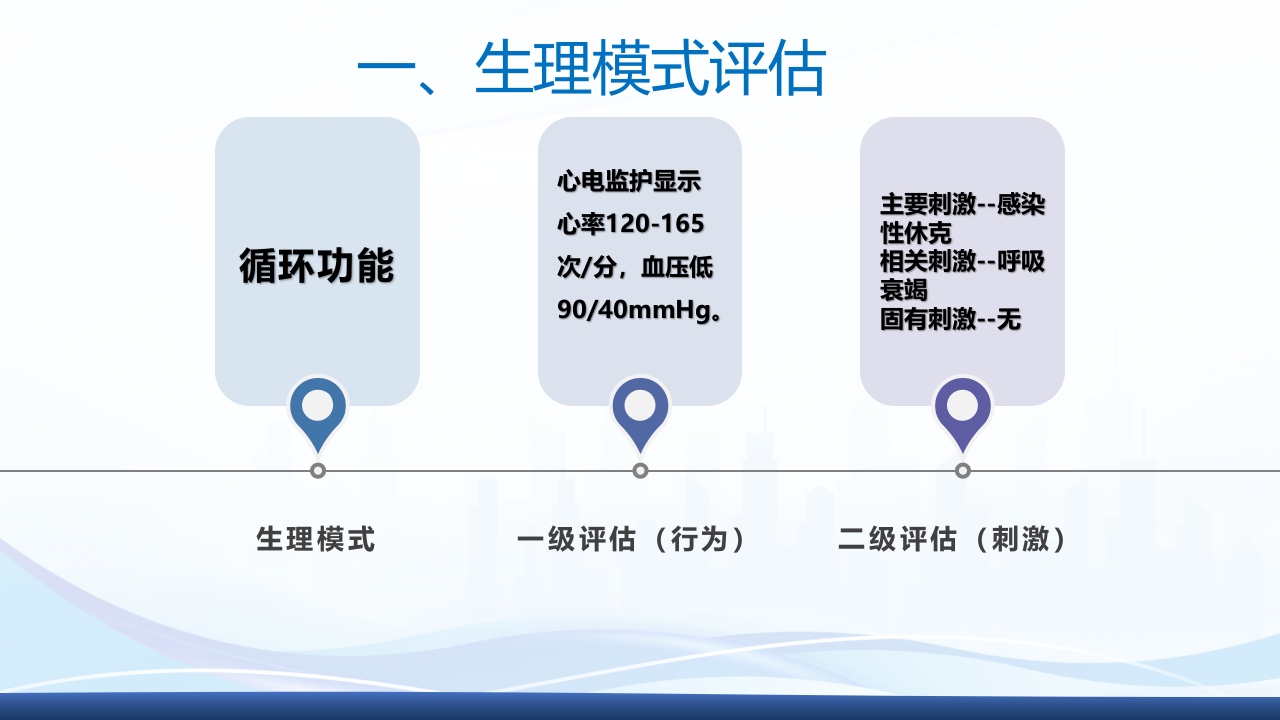 一、生理模式评估

循环功能

心电监护显示心率120-165次/分，血压低90/40mmHg。

主要刺激--感染性休克
相关刺激--呼吸衰竭
固有刺激--无

生理模式

一级评估（行为）

二级评估（刺激）